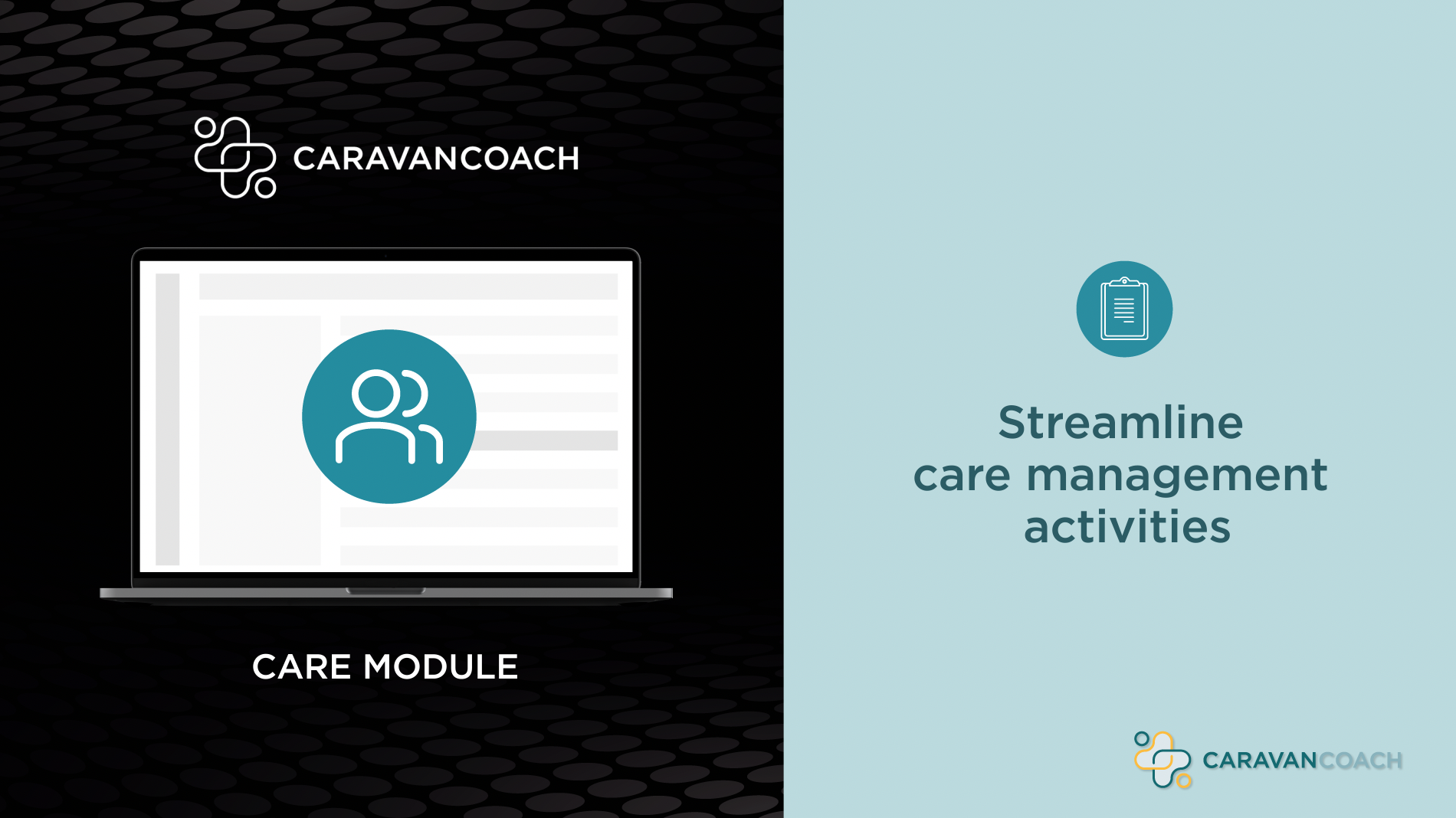 CARAVANCOACH

CARE MODULE

Streamline care management activities

CARAVANCOACH